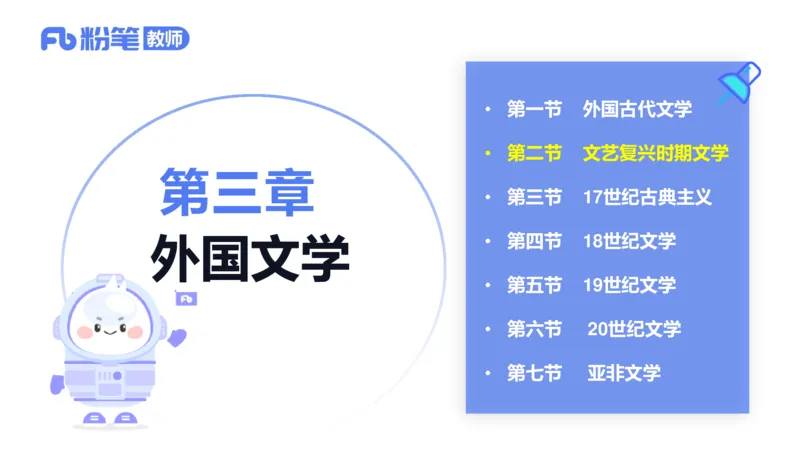 Fb 粉笔 教师

第三章
外国文学

Fb

• 第一节 外国古代文学
• 第二节 文艺复兴时期文学
• 第三节 17世纪古典主义
• 第四节 18世纪文学
• 第五节 19世纪文学
• 第六节 20世纪文学
• 第七节 亚非文学